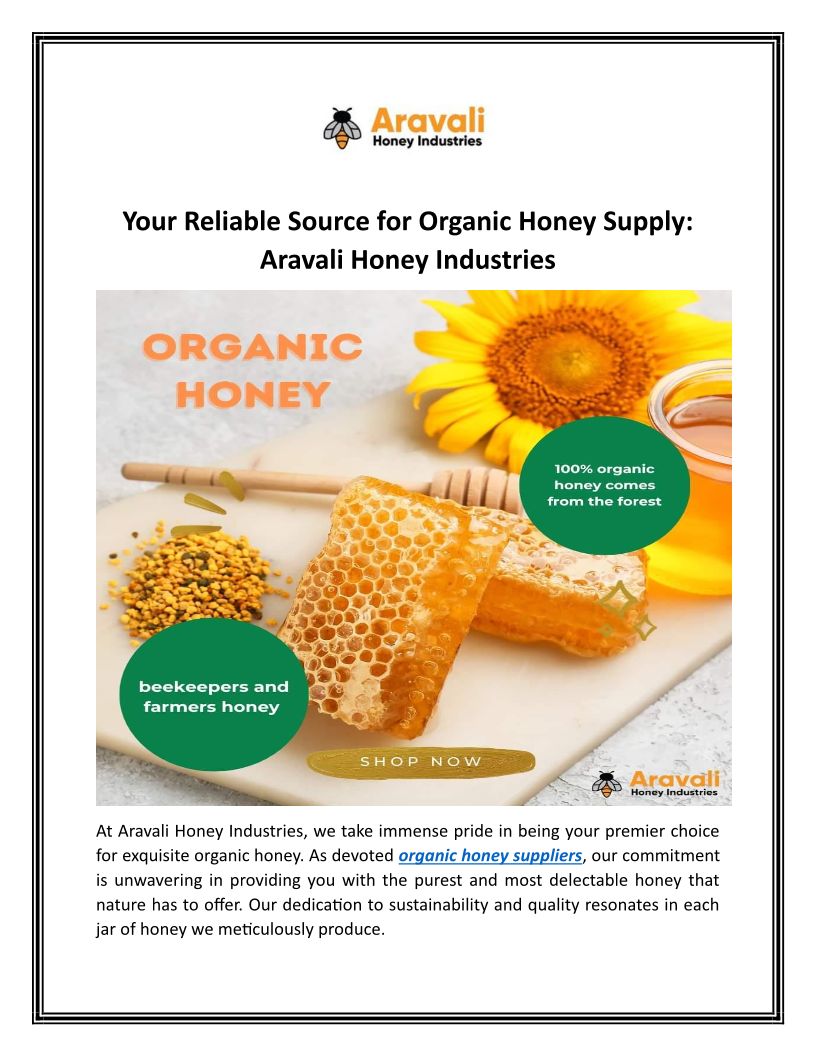 Aravali
Honey Industries

Your Reliable Source for Organic Honey Supply: Aravali Honey Industries

ORGANIC HONEY

100% organic honey comes from the forest

beekeepers and farmers honey

SHOP NOW

Aravali
Honey Industries

At Aravali Honey Industries, we take immense pride in being your premier choice for exquisite organic honey. As devoted organic honey suppliers, our commitment is unwavering in providing you with the purest and most delectable honey that nature has to offer. Our dedication to sustainability and quality resonates in each jar of honey we meticulously produce.